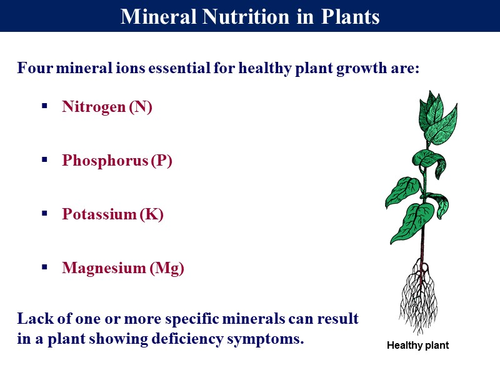 Mineral Nutrition in Plants

Four mineral ions essential for healthy plant growth are:

▪ Nitrogen (N)

▪ Phosphorus (P)

▪ Potassium (K)

▪ Magnesium (Mg)

Lack of one or more specific minerals can result in a plant showing deficiency symptoms.

Healthy plant